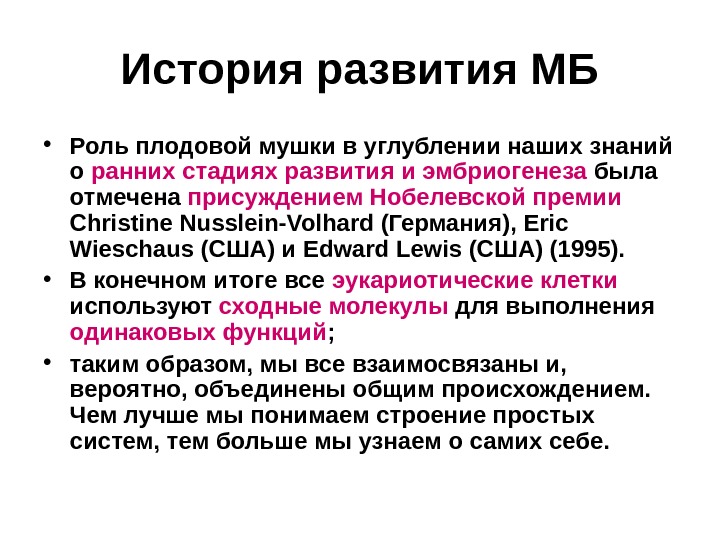 История развития МБ

• Роль плодовой мушки в углублении наших знаний о ранних стадиях развития и эмбриогенеза была отмечена присуждением Нобелевской премии Christine Nusslein-Volhard (Германия), Eric Wieschaus (США) и Edward Lewis (США) (1995).

• В конечном итоге все эукариотические клетки используют сходные молекулы для выполнения одинаковых функций;

• таким образом, мы все взаимосвязаны и, вероятно, объединены общим происхождением. Чем лучше мы понимаем строение простых систем, тем больше мы узнаем о самих себе.